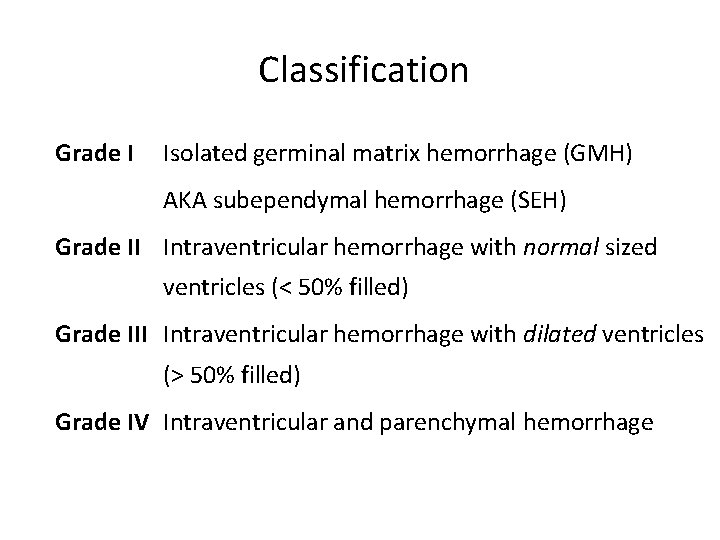 Classification

Grade I Isolated germinal matrix hemorrhage (GMH)

AKA subependymal hemorrhage (SEH)

Grade II Intraventricular hemorrhage with normal sized ventricles (< 50% filled)

Grade III Intraventricular hemorrhage with dilated ventricles (> 50% filled)

Grade IV Intraventricular and parenchymal hemorrhage